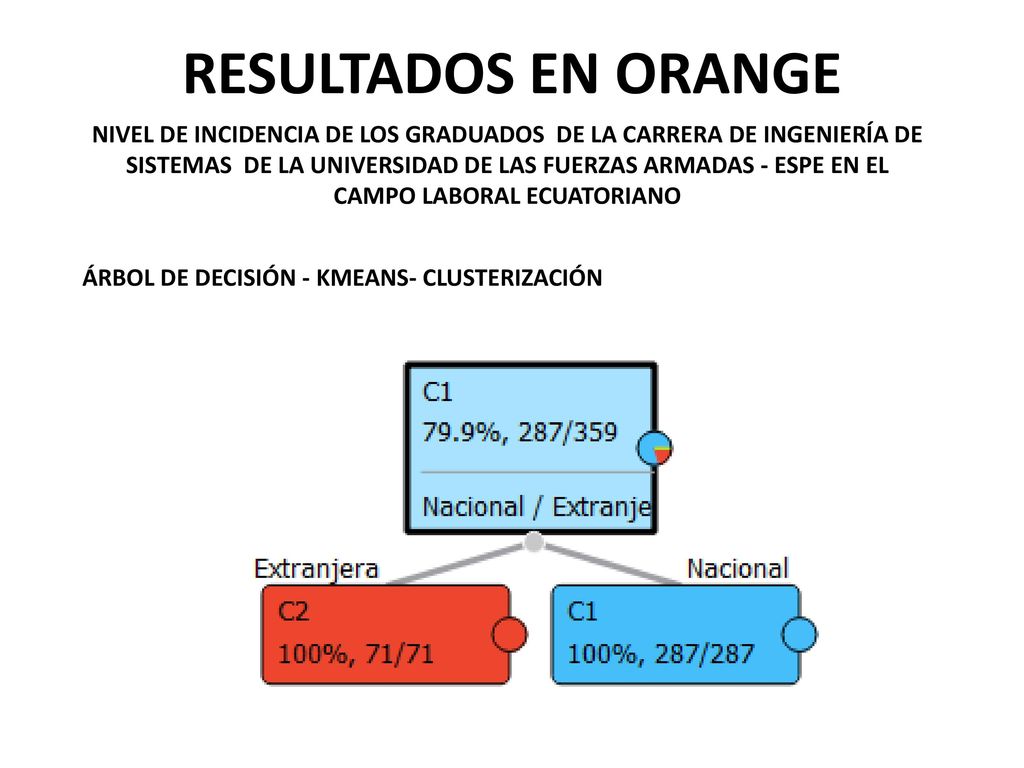 RESULTADOS EN ORANGE

NIVEL DE INCIDENCIA DE LOS GRADUADOS DE LA CARRERA DE INGENIERÍA DE SISTEMAS DE LA UNIVERSIDAD DE LAS FUERZAS ARMADAS - ESPE EN EL CAMPO LABORAL ECUATORIANO

ÁRBOL DE DECISIÓN - KMEANS- CLUSTERIZACIÓN

C1
79.9%, 287/359
Nacional / Extranje

Extranjera
Nacional

C2
100%, 71/71

C1
100%, 287/287